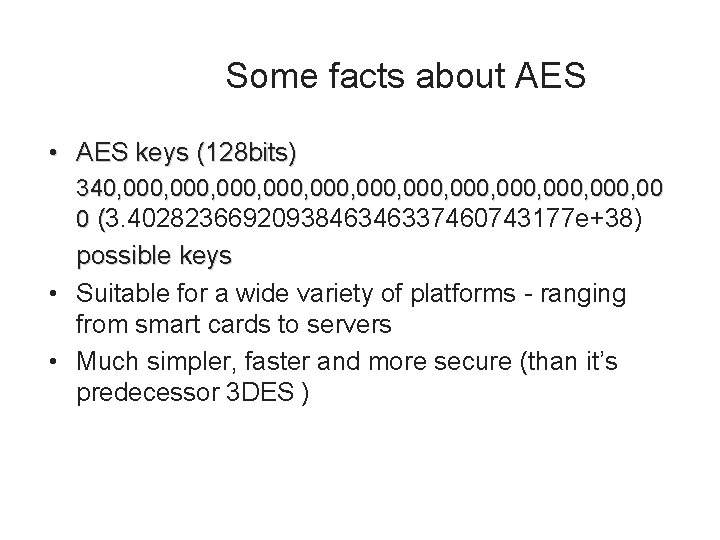 Some facts about AES

• AES keys (128bits)
340,000,000,000,000,000,000,000,000,000,000,000,000 (3.4028236692093846346337460743177e+38) possible keys
• Suitable for a wide variety of platforms - ranging from smart cards to servers
• Much simpler, faster and more secure (than it's predecessor 3DES )